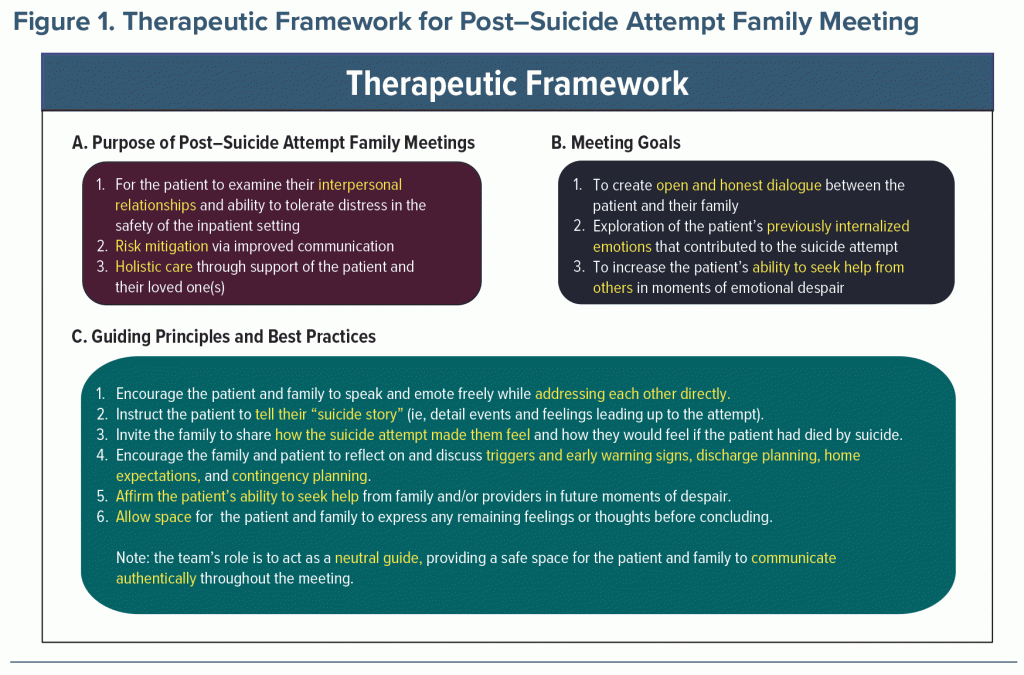 Figure 1. Therapeutic Framework for Post–Suicide Attempt Family Meeting

Therapeutic Framework

A. Purpose of Post–Suicide Attempt Family Meetings

1. For the patient to examine their interpersonal relationships and ability to tolerate distress in the safety of the inpatient setting
2. Risk mitigation via improved communication
3. Holistic care through support of the patient and their loved one(s)

B. Meeting Goals

1. To create open and honest dialogue between the patient and their family
2. Exploration of the patient's previously internalized emotions that contributed to the suicide attempt
3. To increase the patient's ability to seek help from others in moments of emotional despair

C. Guiding Principles and Best Practices

1. Encourage the patient and family to speak and emote freely while addressing each other directly.
2. Instruct the patient to tell their "suicide story" (ie, detail events and feelings leading up to the attempt).
3. Invite the family to share how the suicide attempt made them feel and how they would feel if the patient had died by suicide.
4. Encourage the family and patient to reflect on and discuss triggers and early warning signs, discharge planning, home expectations, and contingency planning.
5. Affirm the patient's ability to seek help from family and/or providers in future moments of despair.
6. Allow space for the patient and family to express any remaining feelings or thoughts before concluding.

Note: the team's role is to act as a neutral guide, providing a safe space for the patient and family to communicate authentically throughout the meeting.